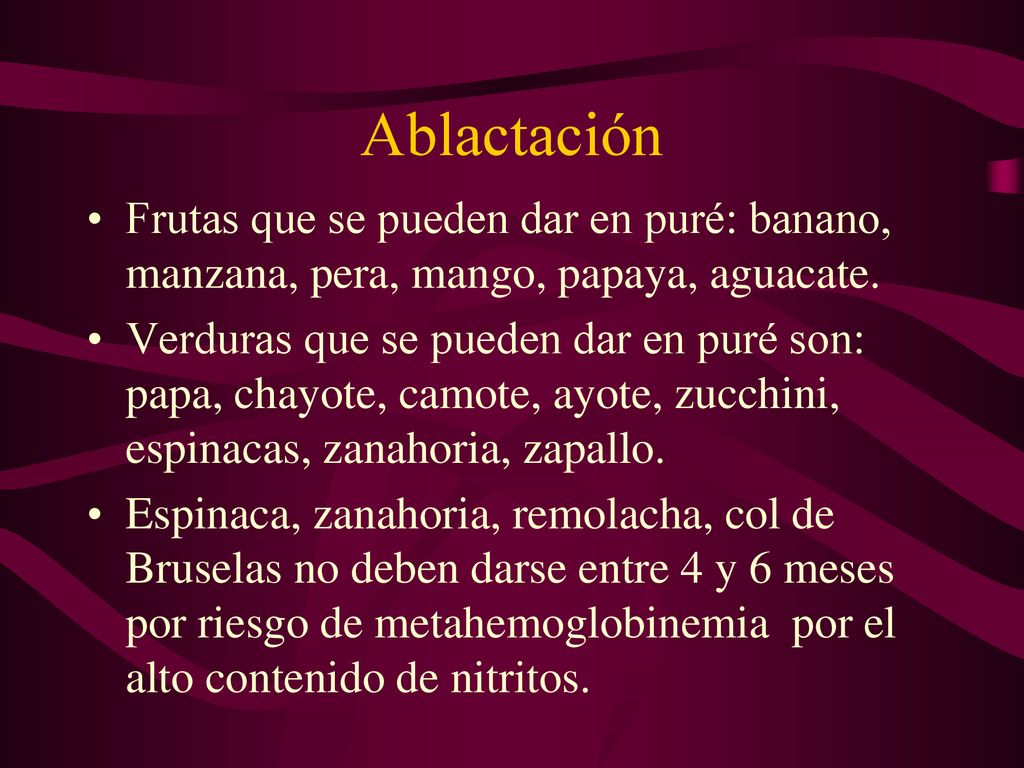 Ablactación

• Frutas que se pueden dar en puré: banano, manzana, pera, mango, papaya, aguacate.

• Verduras que se pueden dar en puré son: papa, chayote, camote, ayote, zucchini, espinacas, zanahoria, zapallo.

• Espinaca, zanahoria, remolacha, col de Bruselas no deben darse entre 4 y 6 meses por riesgo de metahemoglobinemia por el alto contenido de nitritos.